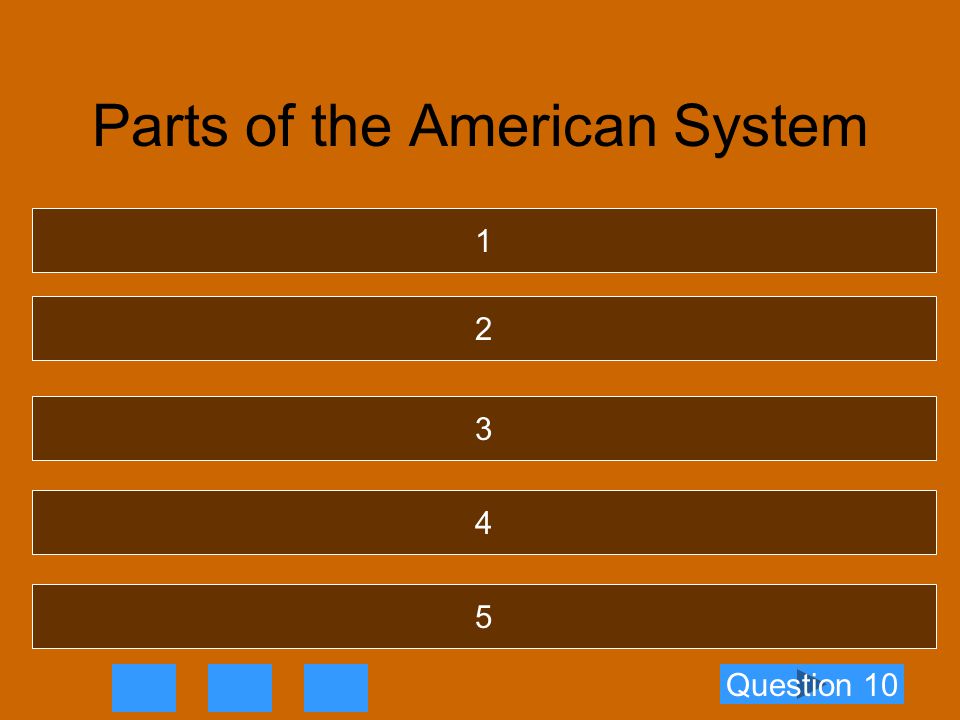 Parts of the American System

1

2

3

4

5

Question 10